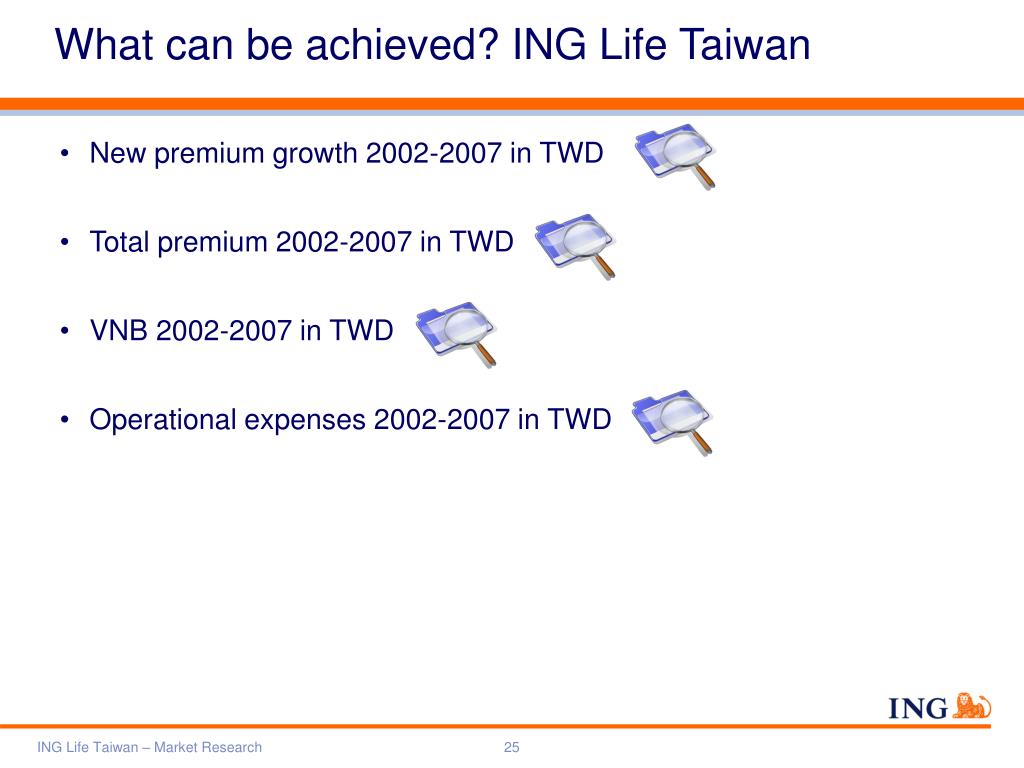 What can be achieved? ING Life Taiwan

• New premium growth 2002-2007 in TWD

• Total premium 2002-2007 in TWD

• VNB 2002-2007 in TWD

• Operational expenses 2002-2007 in TWD

ING

ING Life Taiwan – Market Research

25